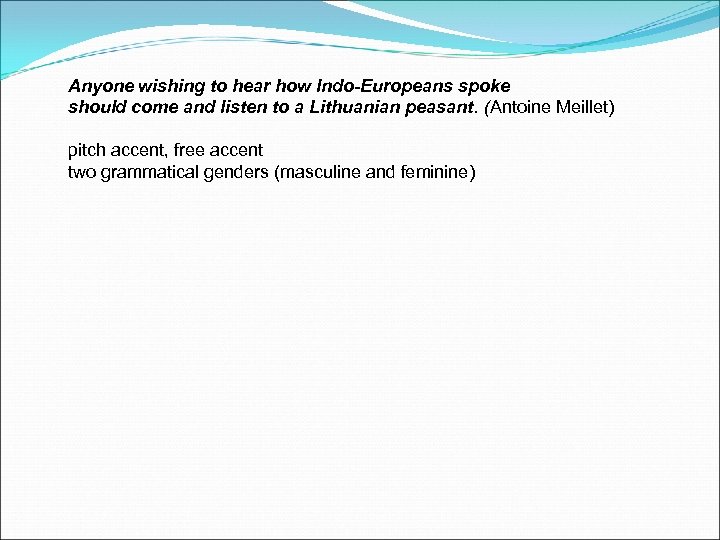 Anyone wishing to hear how Indo-Europeans spoke should come and listen to a Lithuanian peasant. (Antoine Meillet)

pitch accent, free accent
two grammatical genders (masculine and feminine)